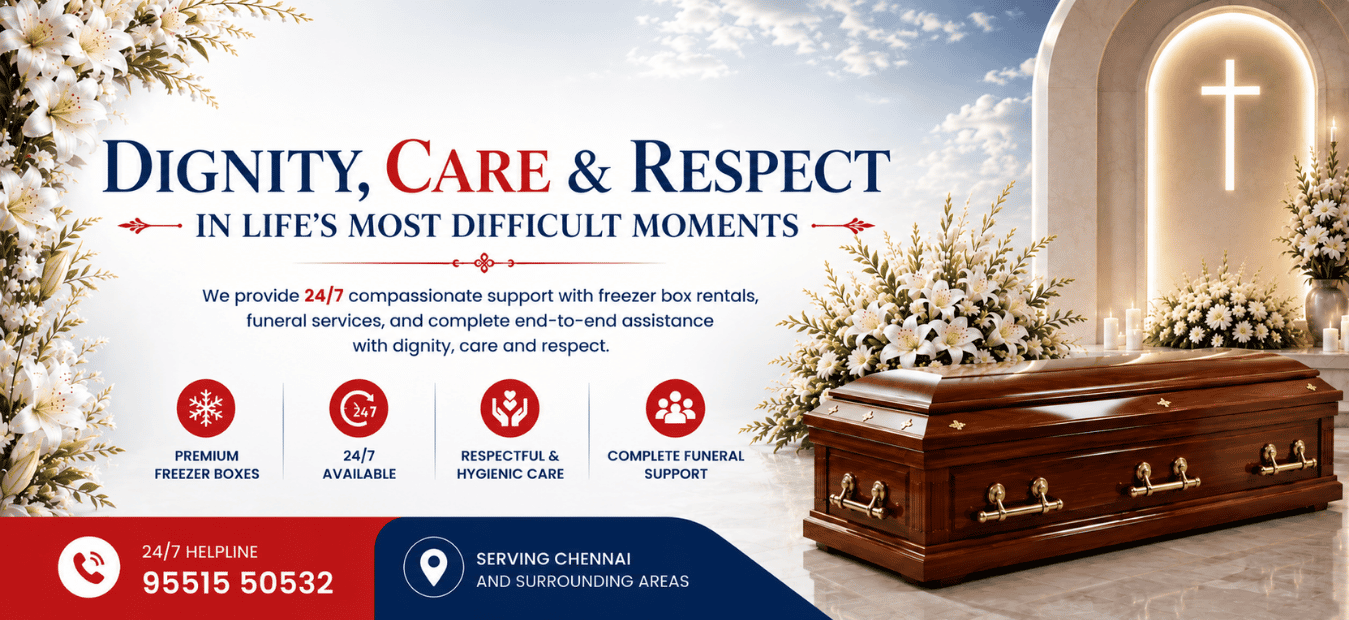 DIGNITY, CARE & RESPECT

IN LIFE'S MOST DIFFICULT MOMENTS

We provide 24/7 compassionate support with freezer box rentals, funeral services, and complete end-to-end assistance with dignity, care and respect.

PREMIUM FREEZER BOXES

247

24/7 AVAILABLE

RESPECTFUL & HYGIENIC CARE

COMPLETE FUNERAL SUPPORT

24/7 HELPLINE
95515 50532

SERVING CHENNAI
AND SURROUNDING AREAS